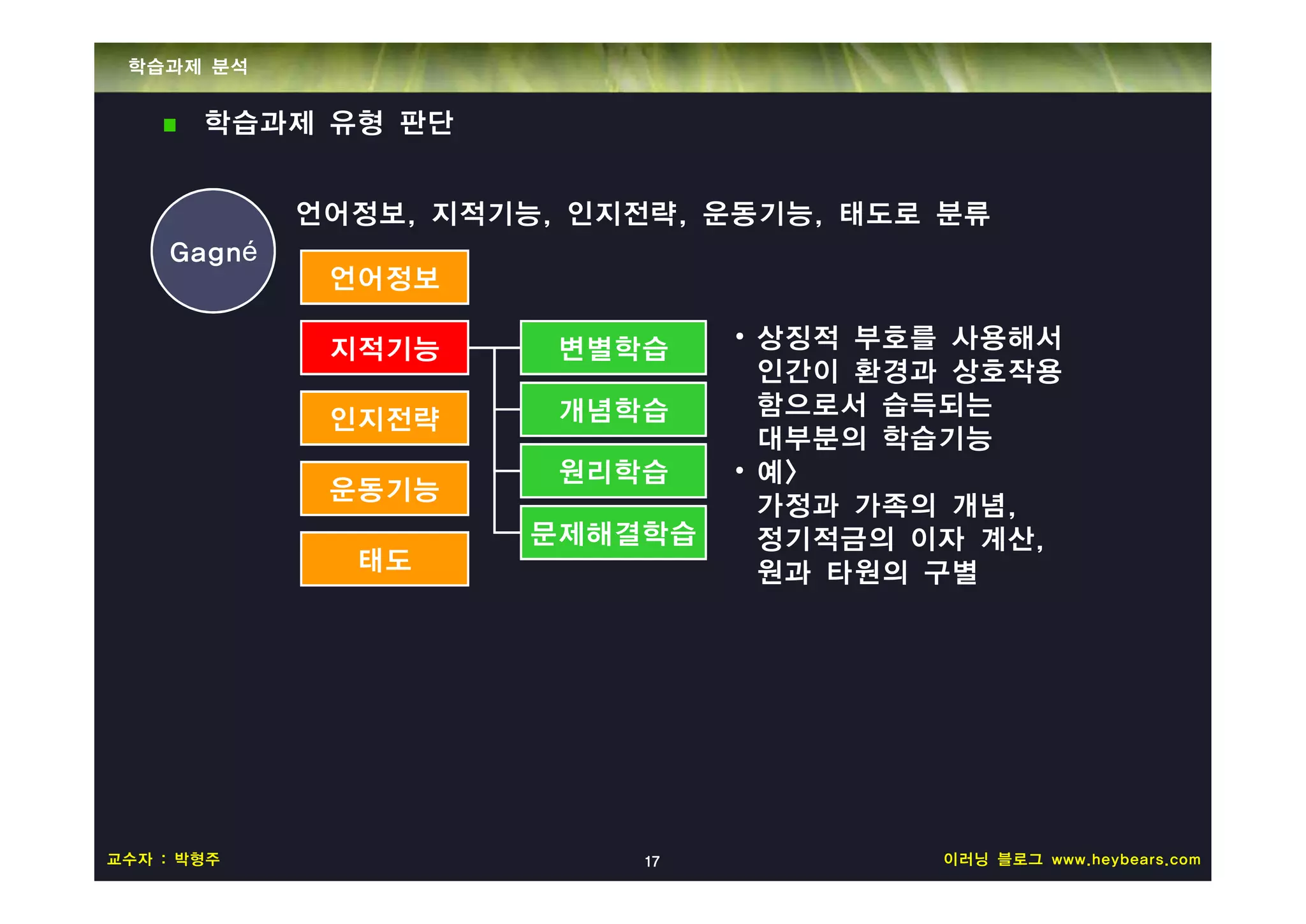 학습과제 분석

■ 학습과제 유형 판단

Gagné

언어정보, 지적기능, 인지전략, 운동기능, 태도로 분류

언어정보

지적기능

인지전략

운동기능

태도

변별학습

개념학습

원리학습

문제해결학습

• 상징적 부호를 사용해서 인간이 환경과 상호작용 함으로서 습득되는 대부분의 학습기능

• 예〉
가정과 가족의 개념,
정기적금의 이자 계산,
원과 타원의 구별

교수자 : 박형주

17

이러닝 블로그 www.heybears.com